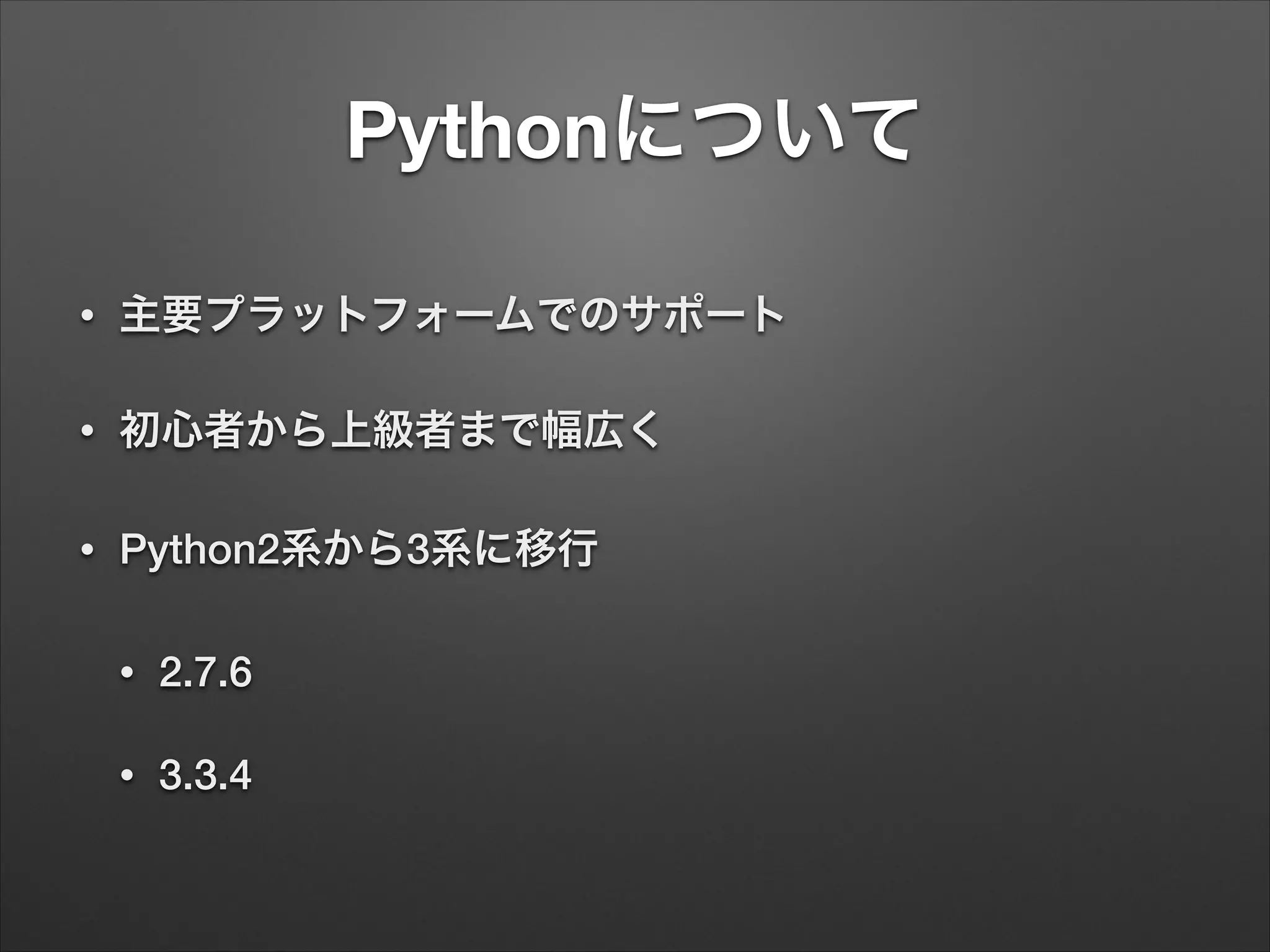 Pythonについて

• 主要プラットフォームでのサポート

• 初心者から上級者まで幅広く

• Python2系から3系に移行

• 2.7.6

• 3.3.4